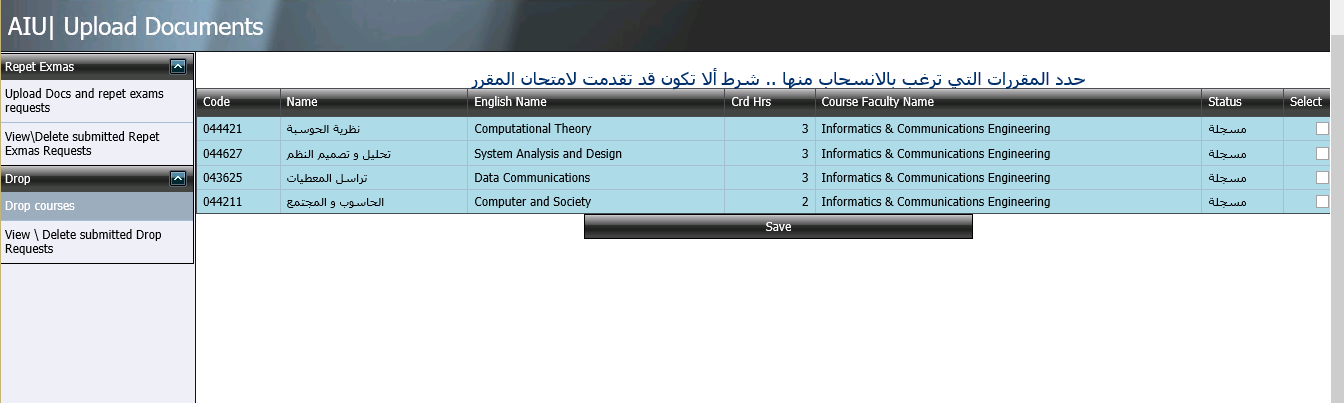 AIU| Upload Documents

Repet Exmas

Upload Docs and repet exams requests

View\Delete submitted Repet Exmas Requests

Drop

Drop courses

View \ Delete submitted Drop Requests

حدد المقررات التي ترغب بالانسحاب منها .. شرط ألا تكون قد تقدمت لامتحان المقرر

| Code | Name | English Name | Crd Hrs | Course Faculty Name | Status | Select |
|---|---|---|---|---|---|---|
| 044421 | نظرية الحوسبة | Computational Theory | 3 | Informatics & Communications Engineering | مسجلة | |
| 044627 | تحليل و تصميم النظم | System Analysis and Design | 3 | Informatics & Communications Engineering | مسجلة | |
| 043625 | تراسل المعطيات | Data Communications | 3 | Informatics & Communications Engineering | مسجلة | |
| 044211 | الحاسوب و المجتمع | Computer and Society | 2 | Informatics & Communications Engineering | مسجلة | |

Save